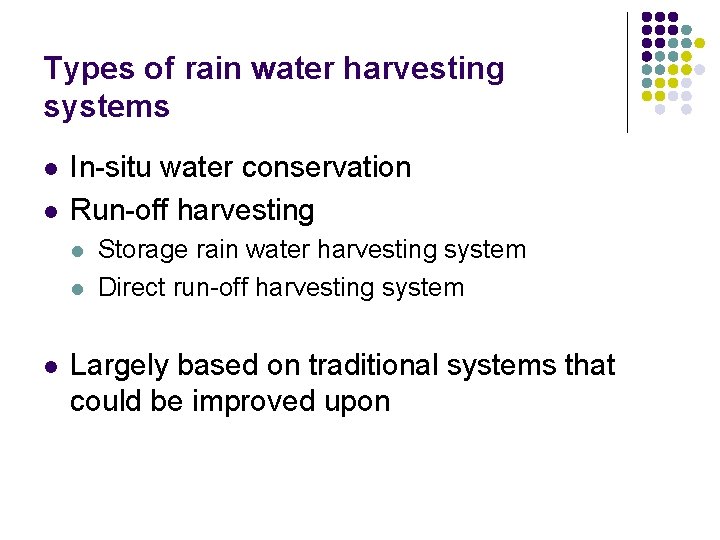 Types of rain water harvesting systems

- In-situ water conservation
- Run-off harvesting
  - Storage rain water harvesting system
  - Direct run-off harvesting system

- Largely based on traditional systems that could be improved upon